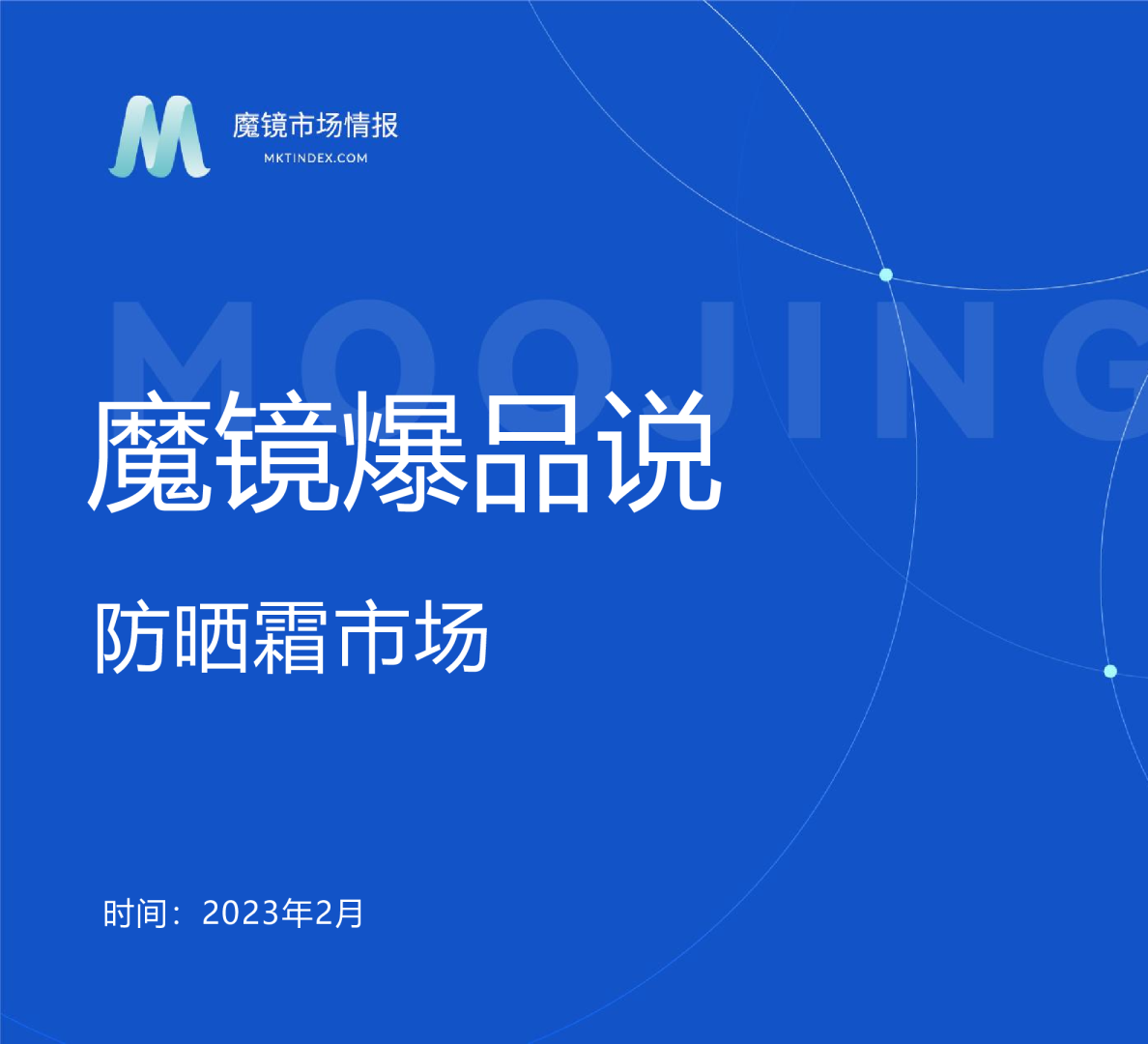 魔镜市场情报
MKTINDEX.COM

MOOJING

魔镜爆品说

防晒霜市场

时间：2023年2月